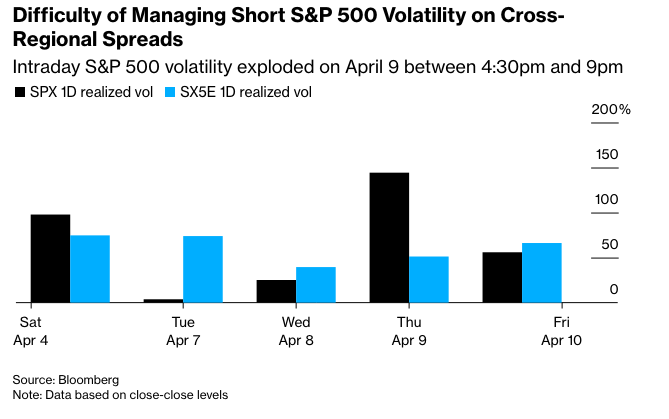 Difficulty of Managing Short S&P 500 Volatility on Cross-Regional Spreads

Intraday S&P 500 volatility exploded on April 9 between 4:30pm and 9pm

SPX 1D realized vol SX5E 1D realized vol

200%
150
100
50
0

Sat Apr 4
Tue Apr 7
Wed Apr 8
Thu Apr 9
Fri Apr 10

Source: Bloomberg
Note: Data based on close-close levels